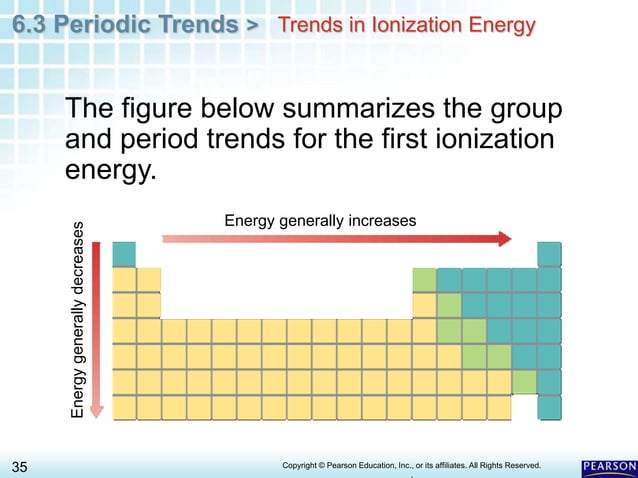 6.3 Periodic Trends > Trends in Ionization Energy

The figure below summarizes the group and period trends for the first ionization energy.

Energy generally increases

Energy generally decreases

35

Copyright © Pearson Education, Inc., or its affiliates. All Rights Reserved.

PEARSON